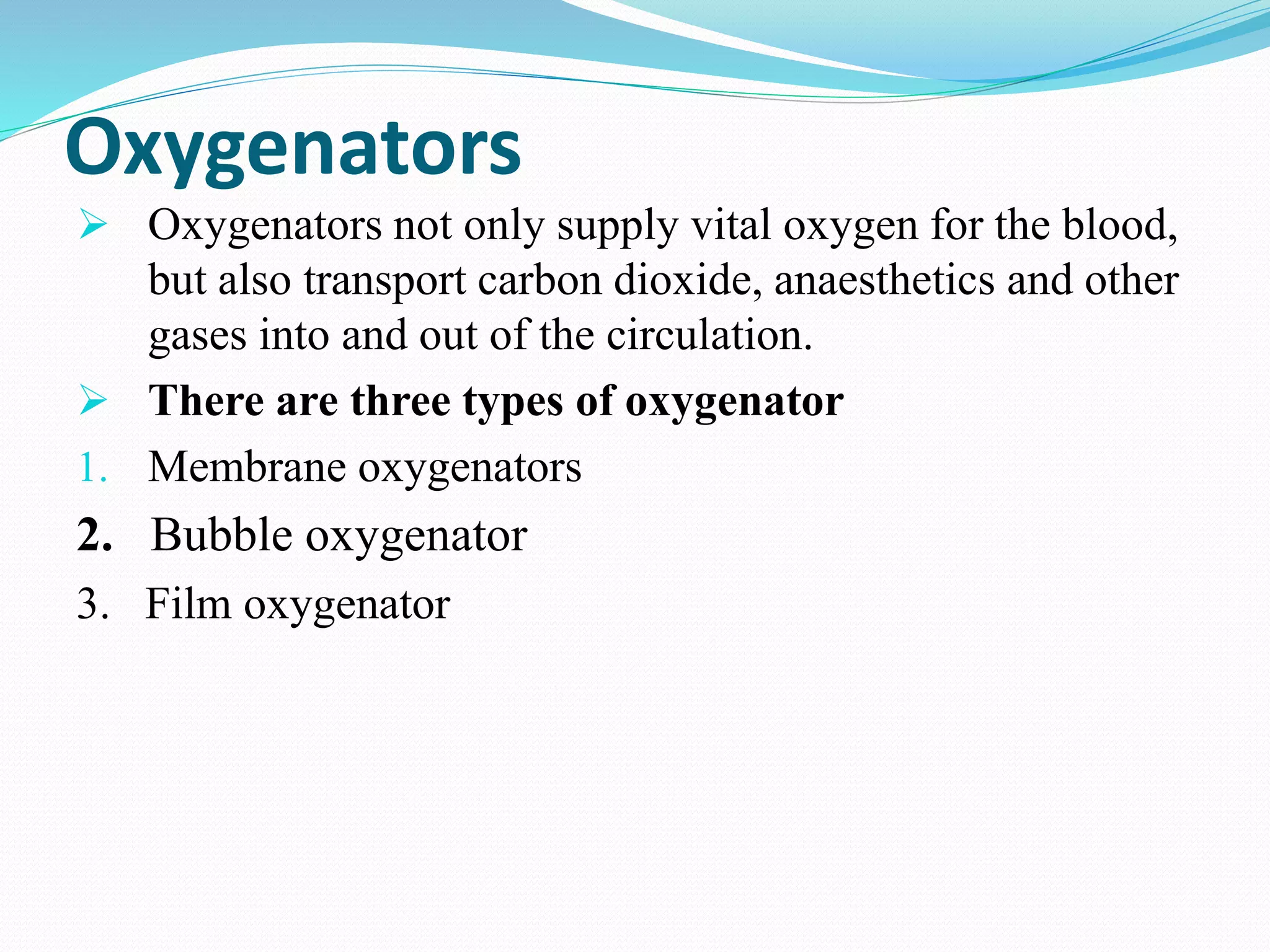 Oxygenators

➢ Oxygenators not only supply vital oxygen for the blood, but also transport carbon dioxide, anaesthetics and other gases into and out of the circulation.

➢ There are three types of oxygenator

1. Membrane oxygenators
2. Bubble oxygenator
3. Film oxygenator